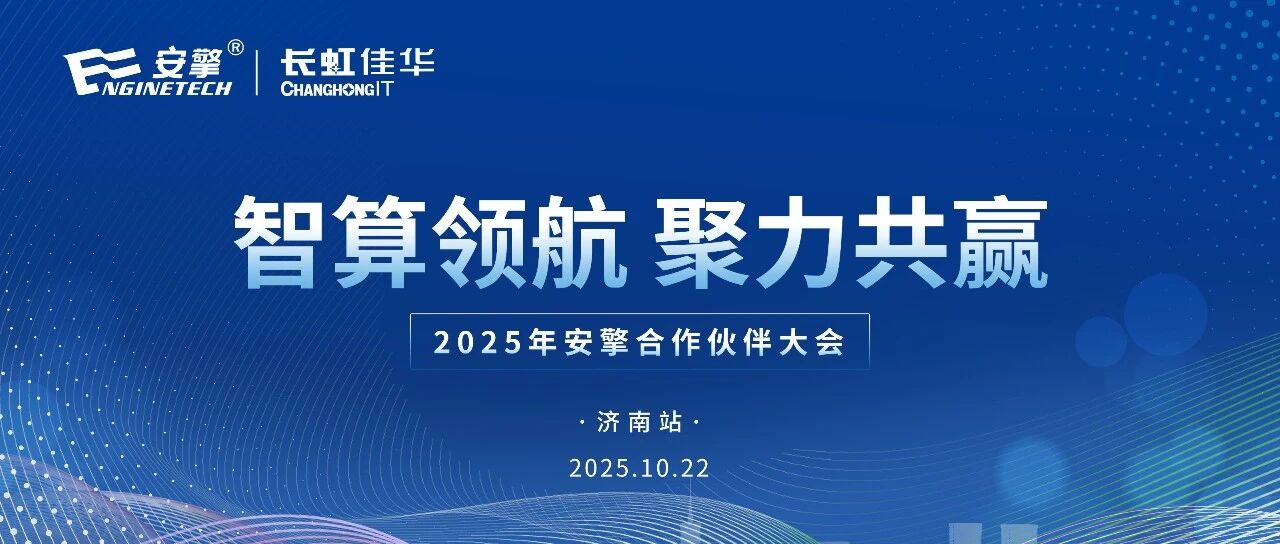 安擎®
ENGINETECH
长虹佳华
CHANGHONG IT

智算领航 聚力共赢

2025年安擎合作伙伴大会

·济南站·

2025.10.22